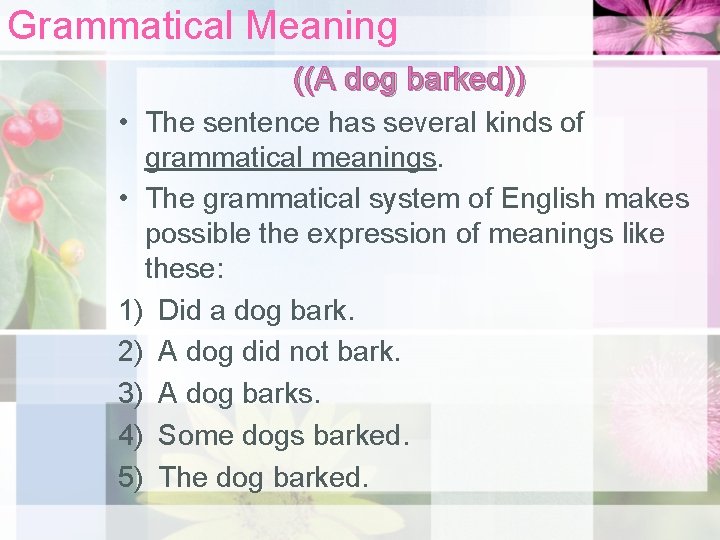 Grammatical Meaning

((A dog barked))

• The sentence has several kinds of grammatical meanings.
• The grammatical system of English makes possible the expression of meanings like these:

1) Did a dog bark.
2) A dog did not bark.
3) A dog barks.
4) Some dogs barked.
5) The dog barked.